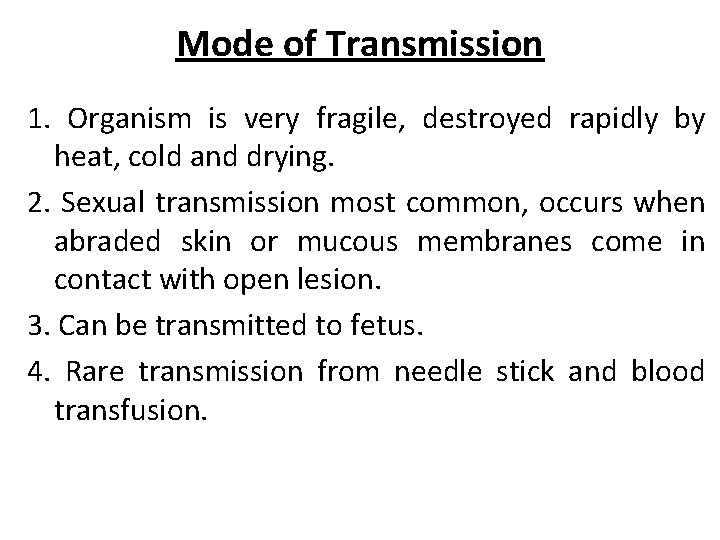 Mode of Transmission

1. Organism is very fragile, destroyed rapidly by heat, cold and drying.

2. Sexual transmission most common, occurs when abraded skin or mucous membranes come in contact with open lesion.

3. Can be transmitted to fetus.

4. Rare transmission from needle stick and blood transfusion.